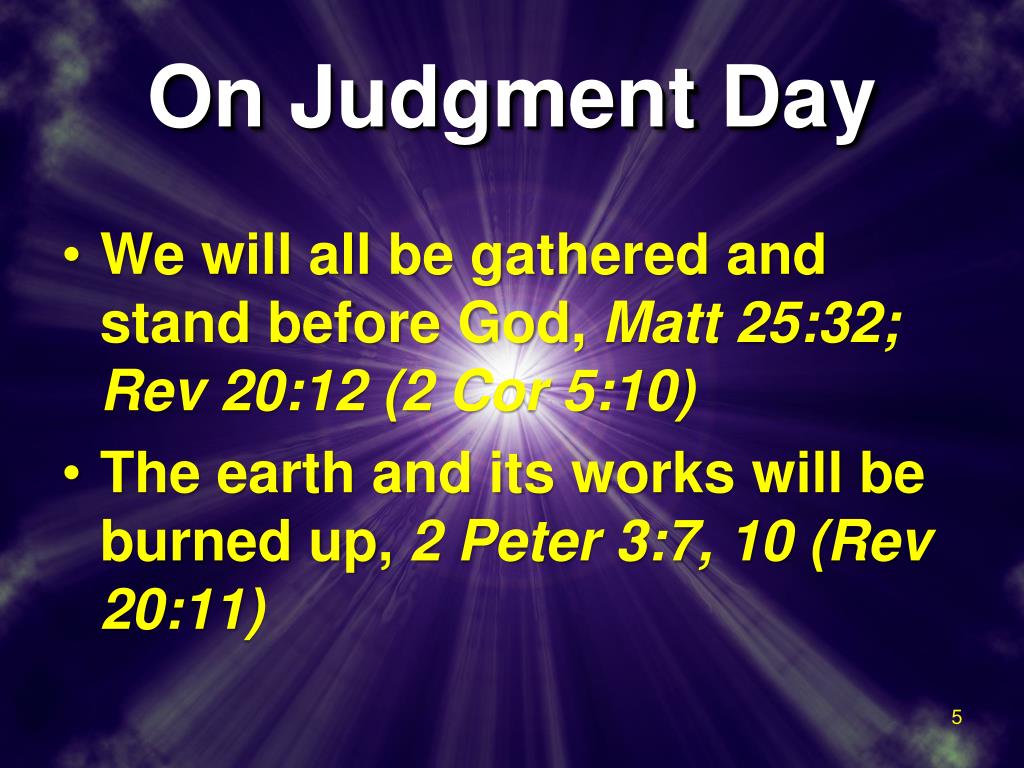 On Judgment Day

• We will all be gathered and stand before God, Matt 25:32; Rev 20:12 (2 Cor 5:10)
• The earth and its works will be burned up, 2 Peter 3:7, 10 (Rev 20:11)

5